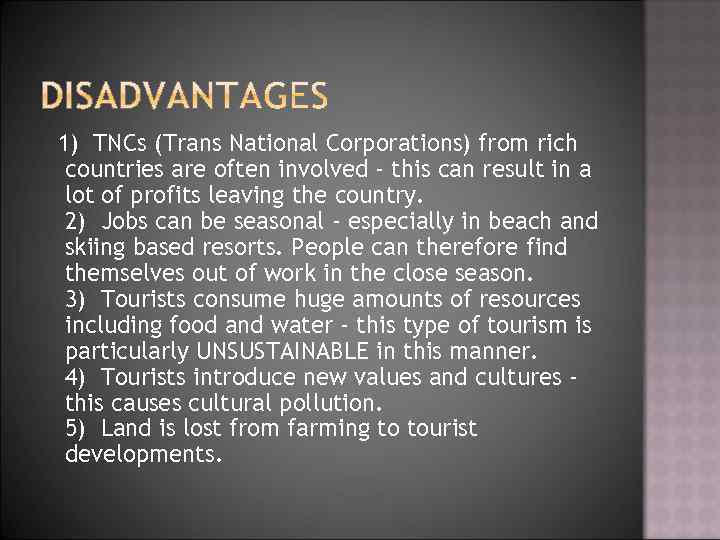 DISADVANTAGES

1) TNCs (Trans National Corporations) from rich countries are often involved - this can result in a lot of profits leaving the country.
2) Jobs can be seasonal - especially in beach and skiing based resorts. People can therefore find themselves out of work in the close season.
3) Tourists consume huge amounts of resources including food and water - this type of tourism is particularly UNSUSTAINABLE in this manner.
4) Tourists introduce new values and cultures - this causes cultural pollution.
5) Land is lost from farming to tourist developments.